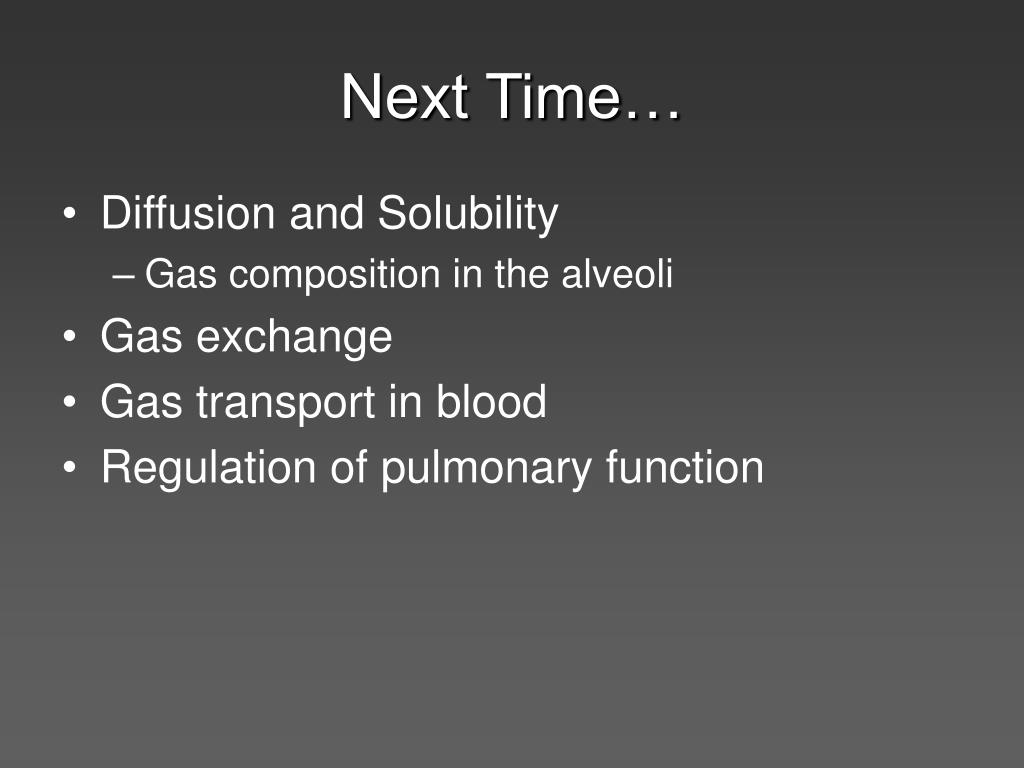 Next Time…

• Diffusion and Solubility
  – Gas composition in the alveoli
• Gas exchange
• Gas transport in blood
• Regulation of pulmonary function